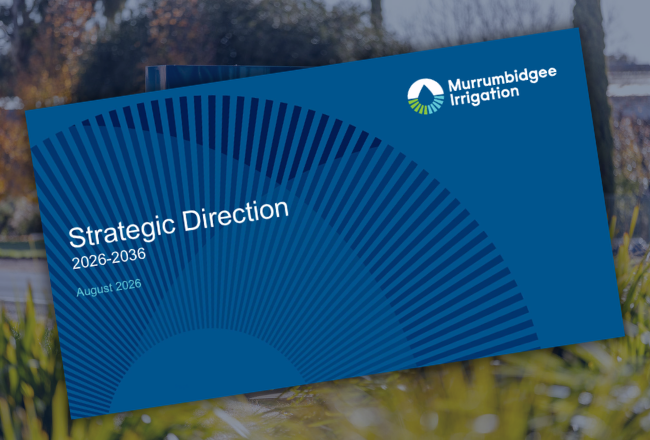 Murrumbidgee Irrigation

Strategic Direction
2026-2036

August 2026